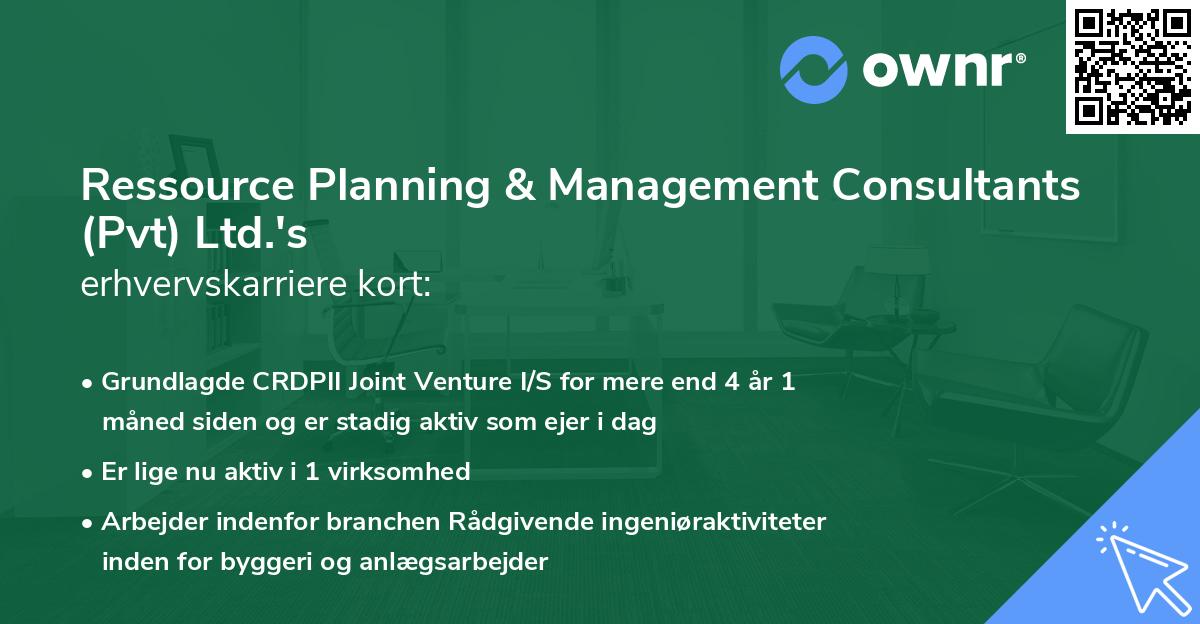 ownr®

Ressource Planning & Management Consultants (Pvt) Ltd.'s
erhvervskarriere kort:

• Grundlagde CRDPII Joint Venture I/S for mere end 4 år 1 måned siden og er stadig aktiv som ejer i dag
• Er lige nu aktiv i 1 virksomhed
• Arbejder indenfor branchen Rådgivende ingeniøraktiviteter inden for byggeri og anlægsarbejder